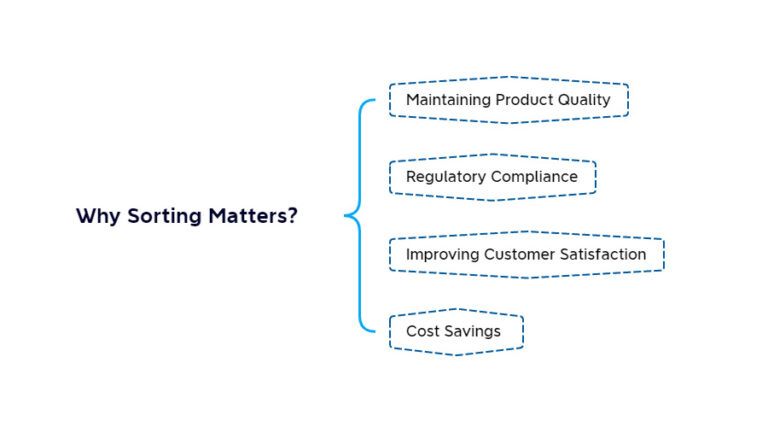 Why Sorting Matters?

Maintaining Product Quality

Regulatory Compliance

Improving Customer Satisfaction

Cost Savings